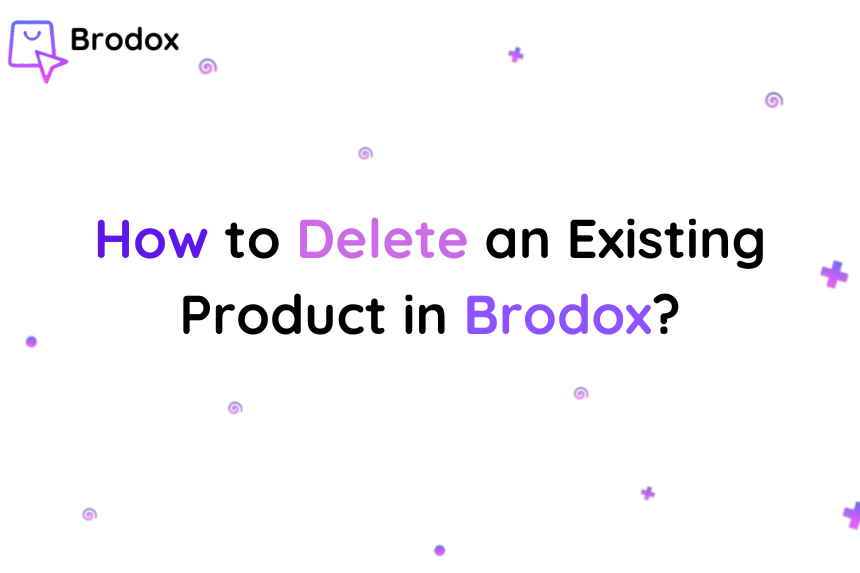 Brodox

How to Delete an Existing Product in Brodox?